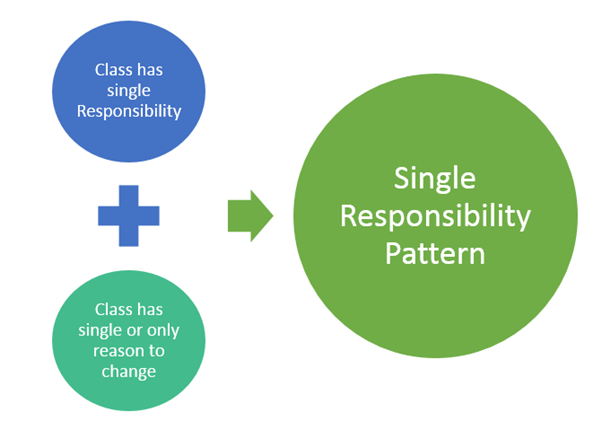 Class has single Responsibility

Class has single or only reason to change

Single Responsibility Pattern